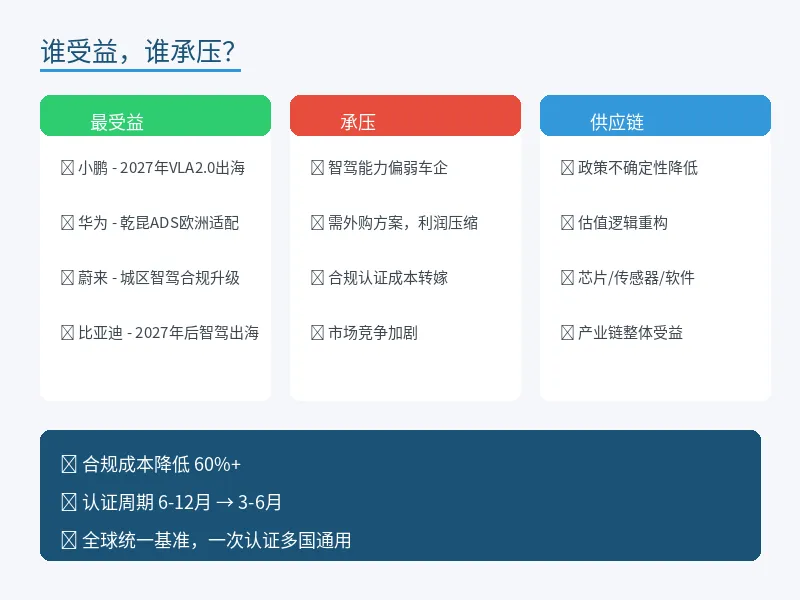 谁受益，谁承压？

最受益

☒ 小鹏 - 2027年VLA2.0出海

☒ 华为 - 乾昆ADS欧洲适配

☒ 蔚来 - 城区智驾合规升级

☒ 比亚迪 - 2027年后智驾出海

承压

☒ 智驾能力偏弱车企

☒ 需外购方案，利润压缩

☒ 合规认证成本转嫁

☒ 市场竞争加剧

供应链

☒ 政策不确定性降低

☒ 估值逻辑重构

☒ 芯片/传感器/软件

☒ 产业链整体受益

☒ 合规成本降低 60%+

☒ 认证周期 6-12月 → 3-6月

☒ 全球统一基准，一次认证多国通用